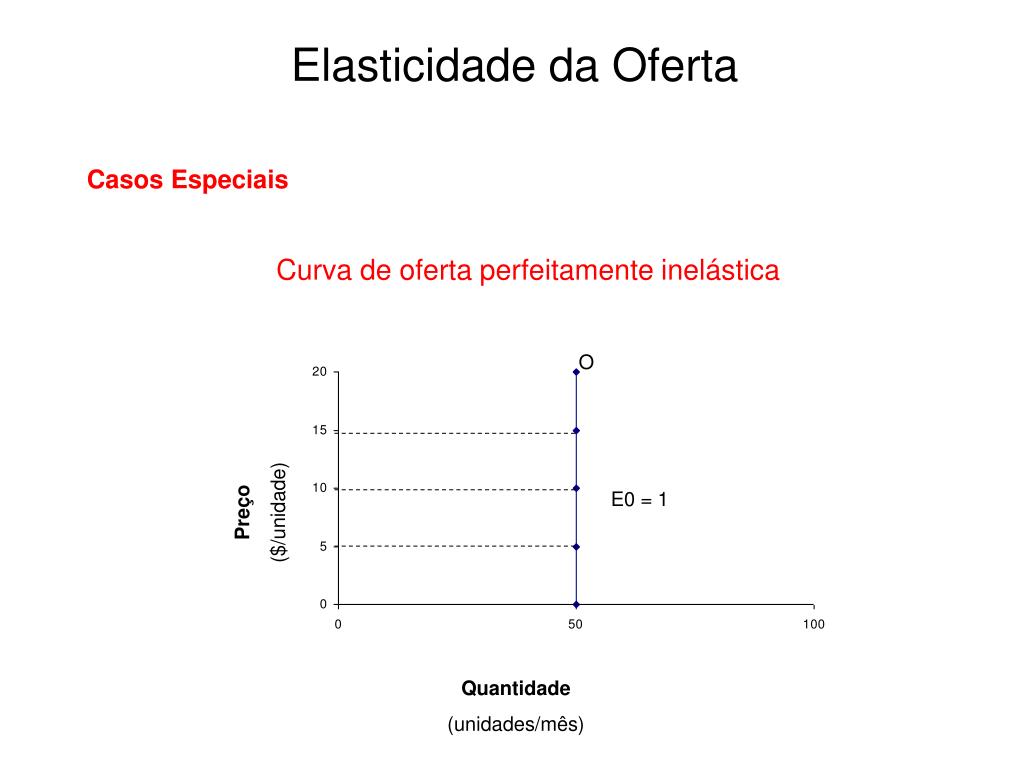 Elasticidade da Oferta

Casos Especiais

Curva de oferta perfeitamente inelástica

O

20
15
10
5
0

Preço
($/unidade)

E0 = 1

0
50
100

Quantidade
(unidades/mês)